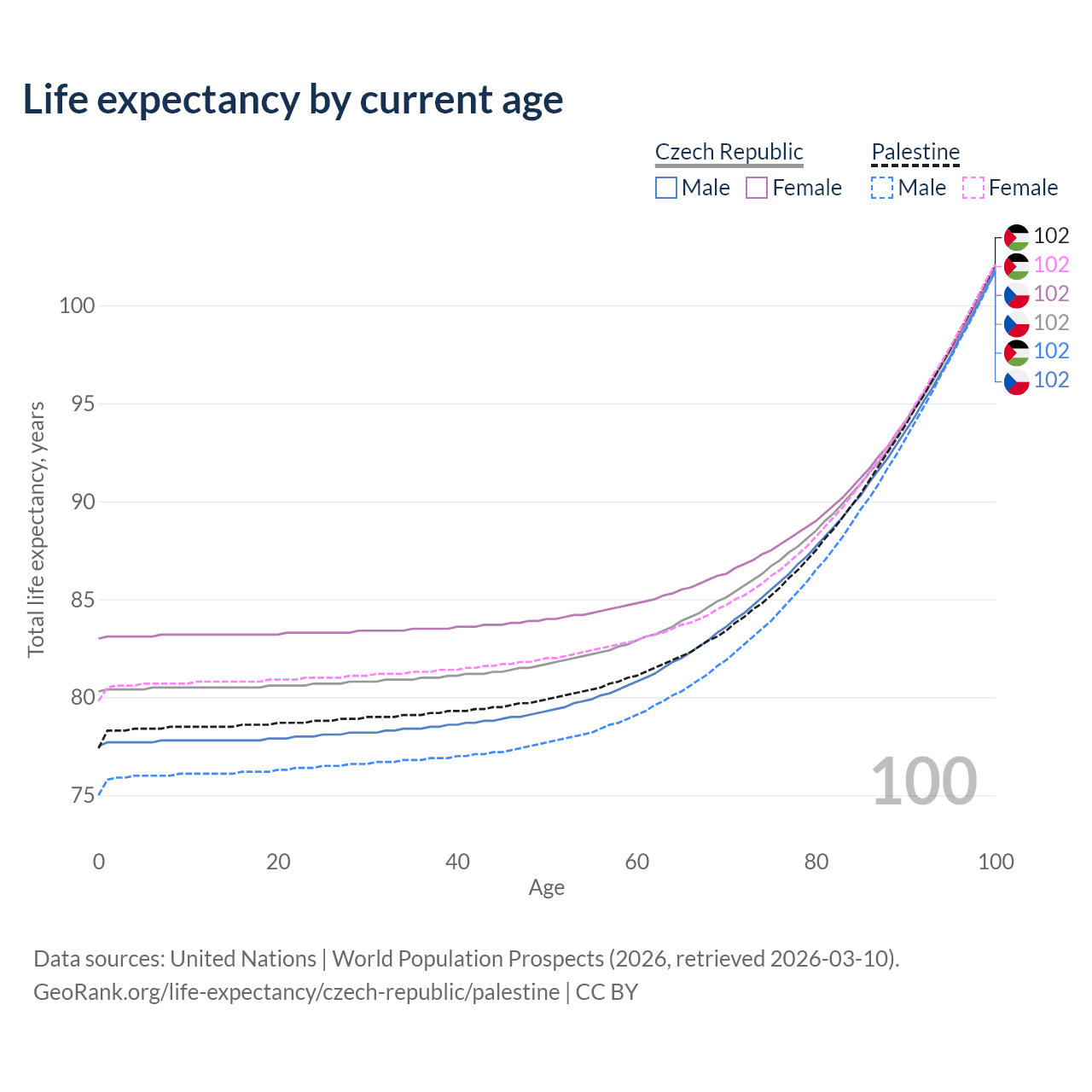 Life expectancy by current age

Czech Republic
Male Female

Palestine
Male Female

102
102
102
102
102
102

Total life expectancy, years

100
95
90
85
80
75

100

0 20 40 60 80 100
Age

Data sources: United Nations | World Population Prospects (2026, retrieved 2026-03-10).
GeoRank.org/life-expectancy/czech-republic/palestine | CC BY